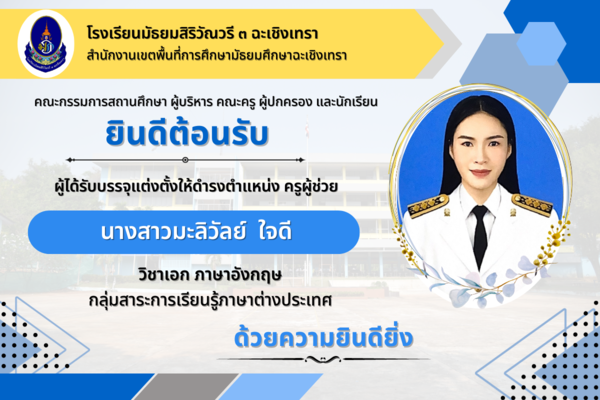 โรงเรียนมัธยมสิริวัณวรี ๓ ฉะเชิงเทรา
สำนักงานเขตพื้นที่การศึกษามัธยมศึกษาฉะเชิงเทรา

คณะกรรมการสถานศึกษา ผู้บริหาร คณะครู ผู้ปกครอง และนักเรียน

ยินดีต้อนรับ

ผู้ได้รับบรรจุแต่งตั้งให้ดำรงตำแหน่ง ครูผู้ช่วย

นางสาวมะลิวัลย์ ใจดี

วิชาเอก ภาษาอังกฤษ
กลุ่มสาระการเรียนรู้ภาษาต่างประเทศ

ด้วยความยินดียิ่ง